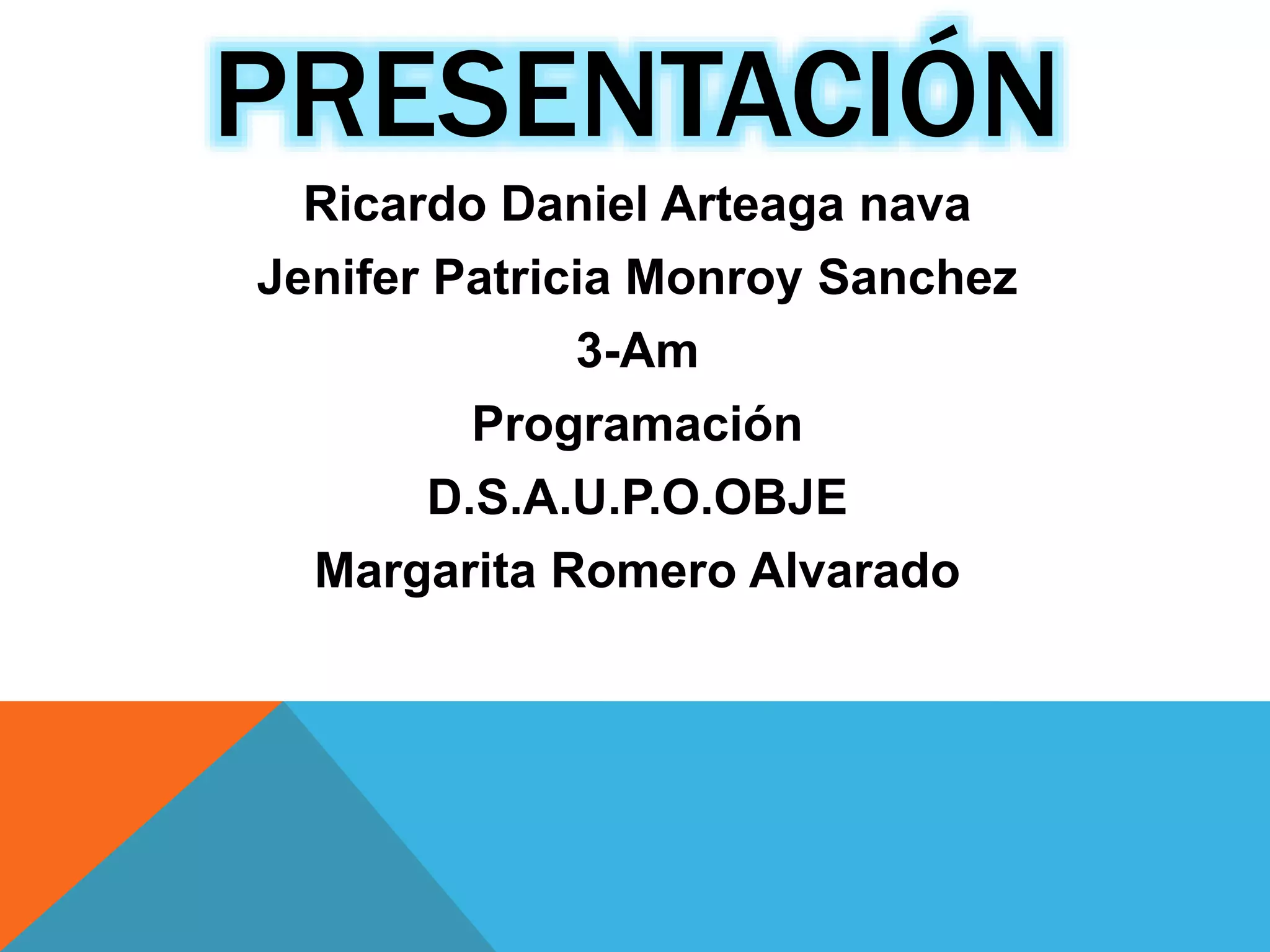 PRESENTACIÓN

Ricardo Daniel Arteaga nava

Jenifer Patricia Monroy Sanchez

3-Am

Programación

D.S.A.U.P.O.OBJE

Margarita Romero Alvarado